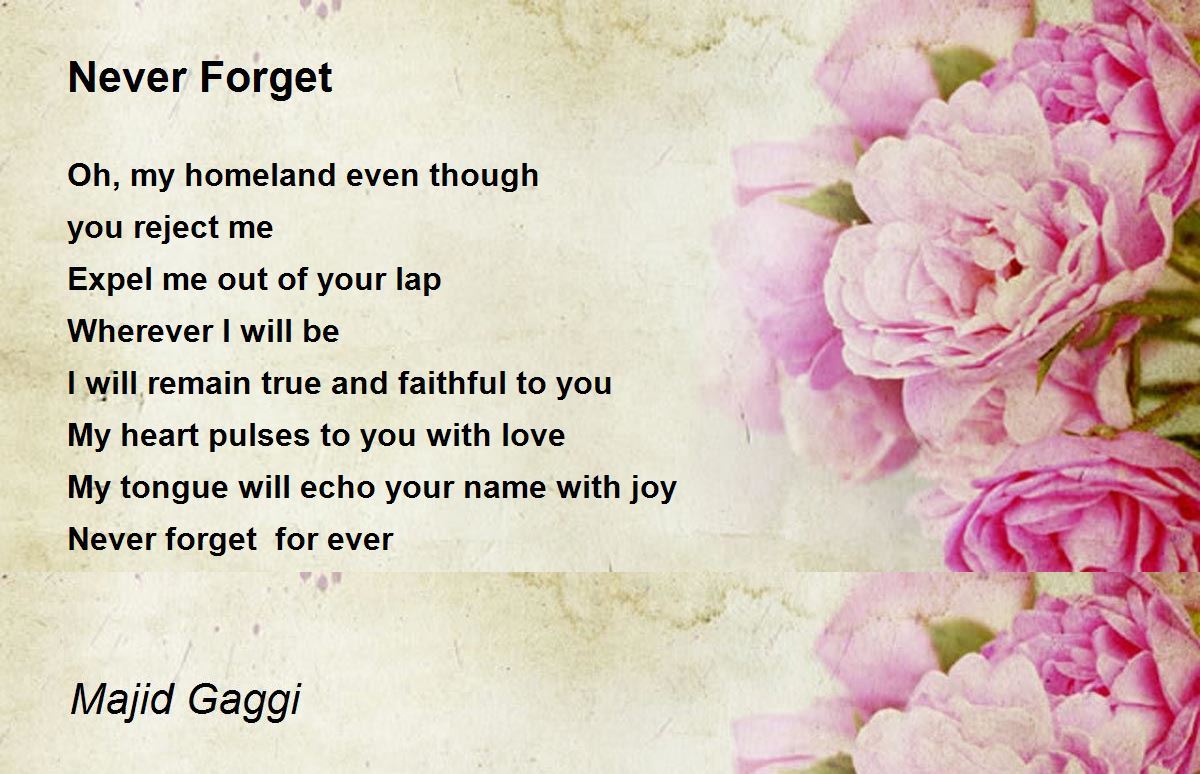 Never Forget

Oh, my homeland even though
you reject me
Expel me out of your lap
Wherever I will be
I will remain true and faithful to you
My heart pulses to you with love
My tongue will echo your name with joy
Never forget for ever

Majid Gaggi